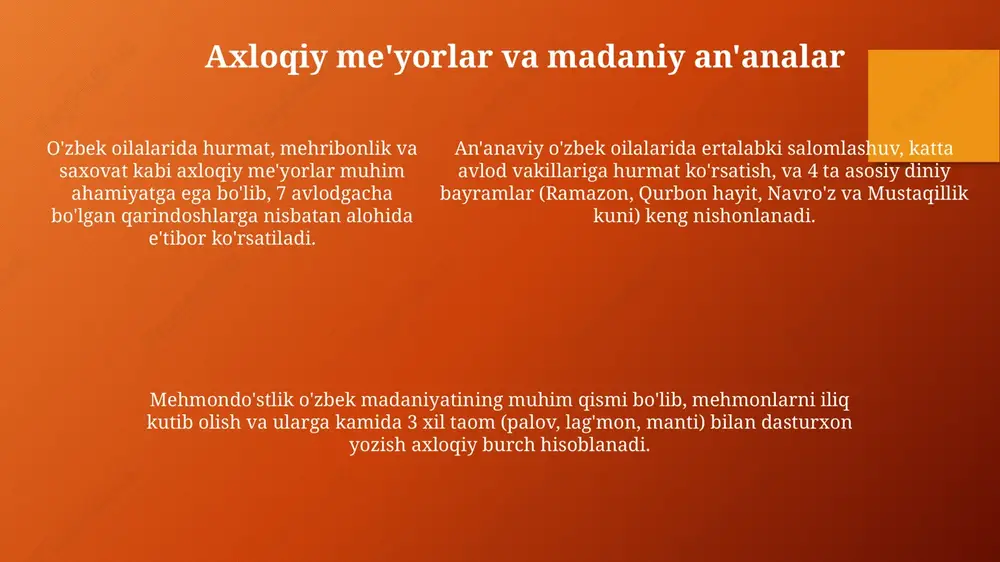 Axloqiy me'yorlar va madaniy an'analar

O'zbek oilalarida hurmat, mehribonlik va saxovat kabi axloqiy me'yorlar muhim ahamiyatga ega bo'lib, 7 avlodgacha bo'lgan qarindoshlarga nisbatan alohida e'tibor ko'rsatiladi.

An'anaviy o'zbek oilalarida ertalabki salomlashuv, katta avlod vakillariga hurmat ko'rsatish, va 4 ta asosiy diniy bayramlar (Ramazon, Qurbon hayit, Navro'z va Mustaqillik kuni) keng nishonlanadi.

Mehmondo'stlik o'zbek madaniyatining muhim qismi bo'lib, mehmonlarni iliq kutib olish va ularga kamida 3 xil taom (palov, lag'mon, manti) bilan dasturxon yozish axloqiy burch hisoblanadi.